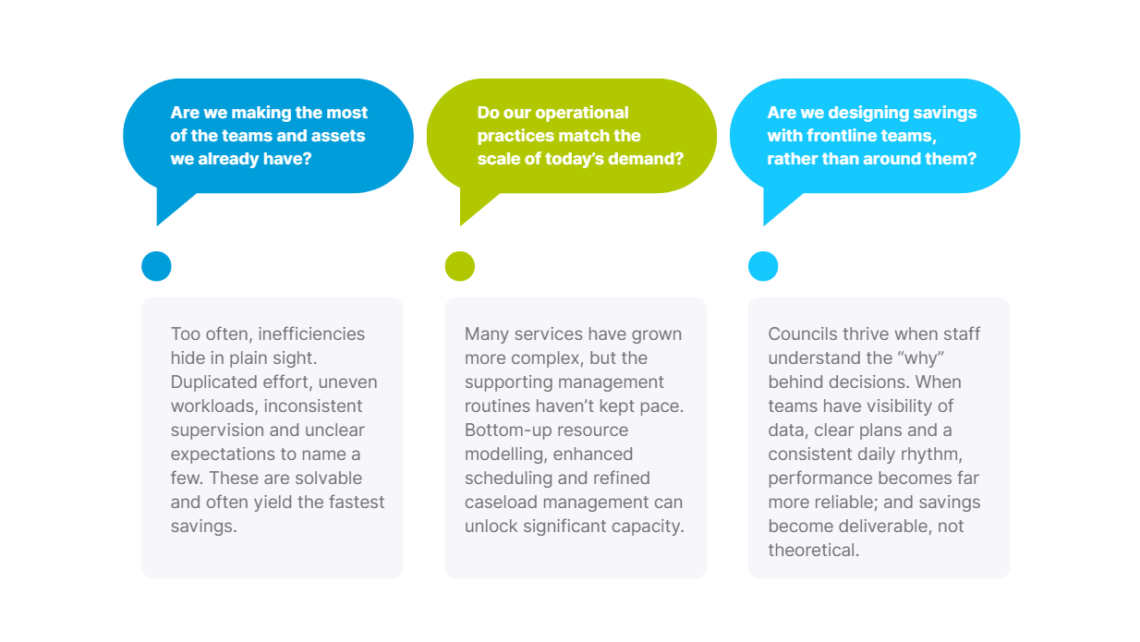 Are we making the most of the teams and assets we already have?

Too often, inefficiencies hide in plain sight. Duplicated effort, uneven workloads, inconsistent supervision and unclear expectations to name a few. These are solvable and often yield the fastest savings.

Do our operational practices match the scale of today's demand?

Many services have grown more complex, but the supporting management routines haven't kept pace. Bottom-up resource modelling, enhanced scheduling and refined caseload management can unlock significant capacity.

Are we designing savings with frontline teams, rather than around them?

Councils thrive when staff understand the "why" behind decisions. When teams have visibility of data, clear plans and a consistent daily rhythm, performance becomes far more reliable; and savings become deliverable, not theoretical.